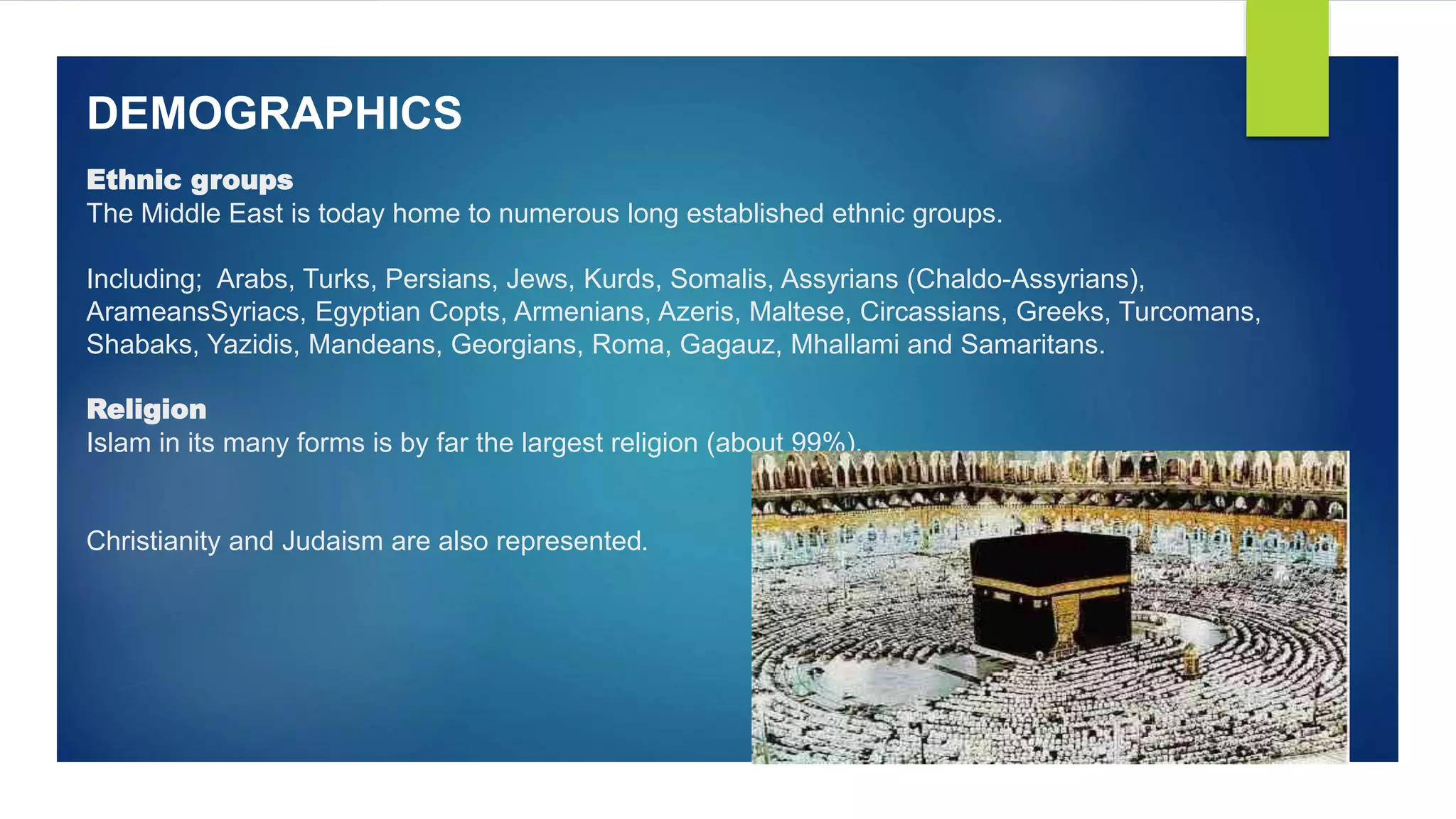 DEMOGRAPHICS

Ethnic groups
The Middle East is today home to numerous long established ethnic groups.

Including; Arabs, Turks, Persians, Jews, Kurds, Somalis, Assyrians (Chaldo-Assyrians), ArameansSyriacs, Egyptian Copts, Armenians, Azeris, Maltese, Circassians, Greeks, Turcomans, Shabaks, Yazidis, Mandeans, Georgians, Roma, Gagauz, Mhallami and Samaritans.

Religion
Islam in its many forms is by far the largest religion (about 99%).

Christianity and Judaism are also represented.